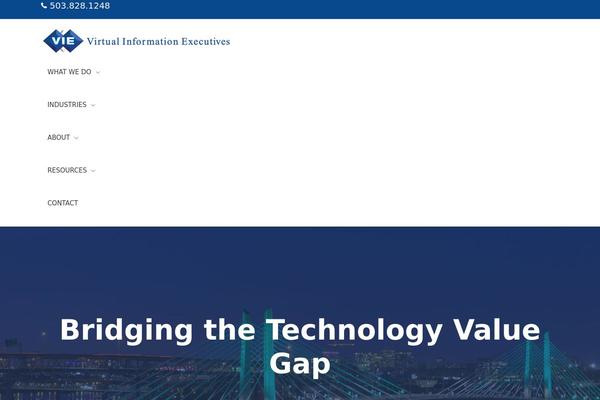 503.828.1248

VIE Virtual Information Executives

WHAT WE DO

INDUSTRIES

ABOUT

RESOURCES

CONTACT

Bridging the Technology Value Gap